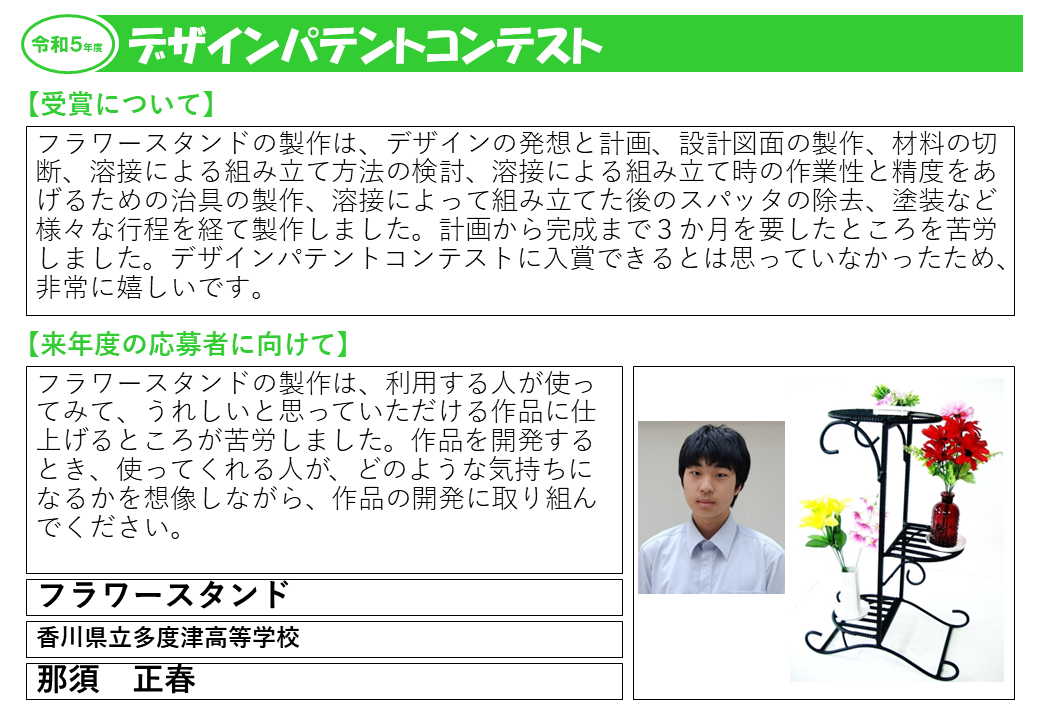 令和5年度 デザインパテントコンテスト

【受賞について】

フラワースタンドの製作は、デザインの発想と計画、設計図面の製作、材料の切断、溶接による組み立て方法の検討、溶接による組み立て時の作業性と精度をあげるための治具の製作、溶接によって組み立てた後のスパッタの除去、塗装など様々な行程を経て製作しました。計画から完成まで３か月を要したところを苦労しました。デザインパテントコンテストに入賞できるとは思っていなかったため、非常に嬉しいです。

【来年度の応募者に向けて】

フラワースタンドの製作は、利用する人が使ってみて、うれしいと思っていただける作品に仕上げるところが苦労しました。作品を開発するとき、使ってくれる人が、どのような気持ちになるかを想像しながら、作品の開発に取り組んでください。

フラワースタンド

香川県立多度津高等学校

那須　正春